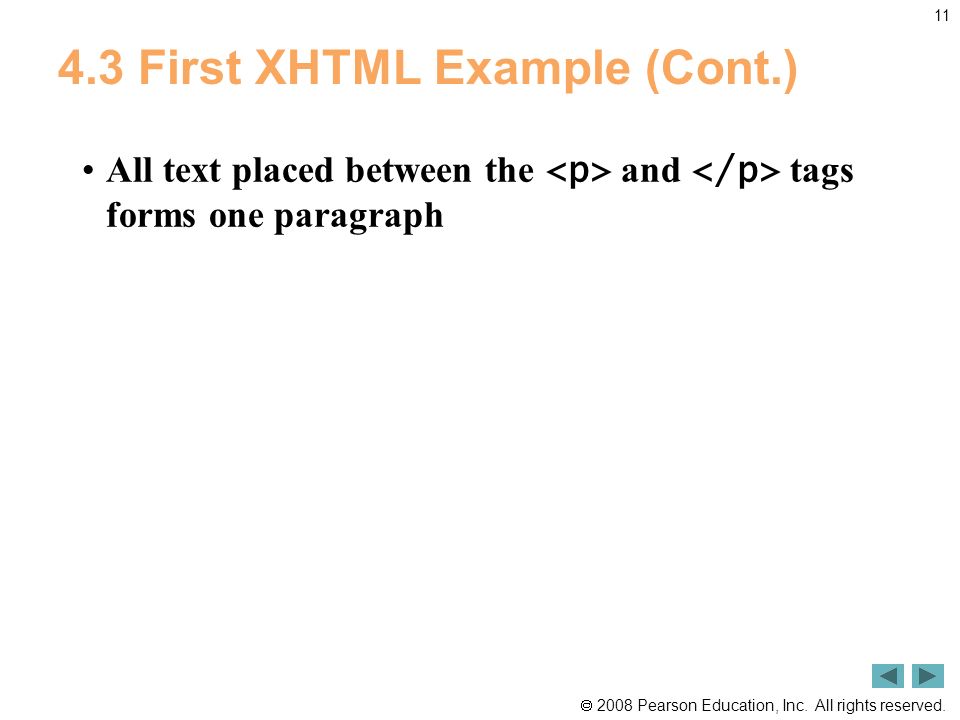 11

4.3 First XHTML Example (Cont.)

• All text placed between the <p> and </p> tags forms one paragraph

© 2008 Pearson Education, Inc. All rights reserved.